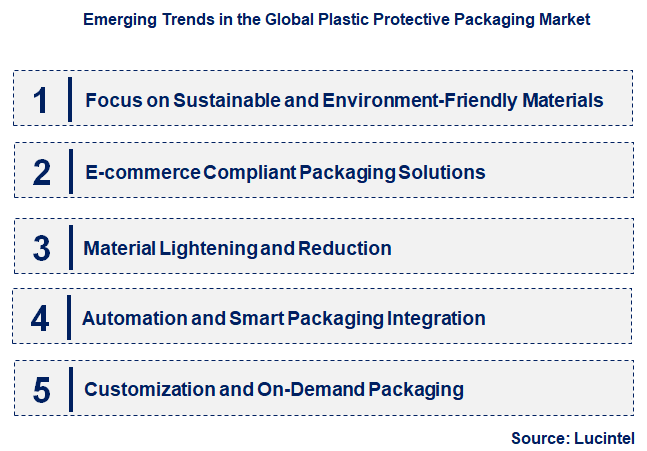 Emerging Trends in the Global Plastic Protective Packaging Market

1 Focus on Sustainable and Environment-Friendly Materials

2 E-commerce Compliant Packaging Solutions

3 Material Lightening and Reduction

4 Automation and Smart Packaging Integration

5 Customization and On-Demand Packaging

Source: Lucintel